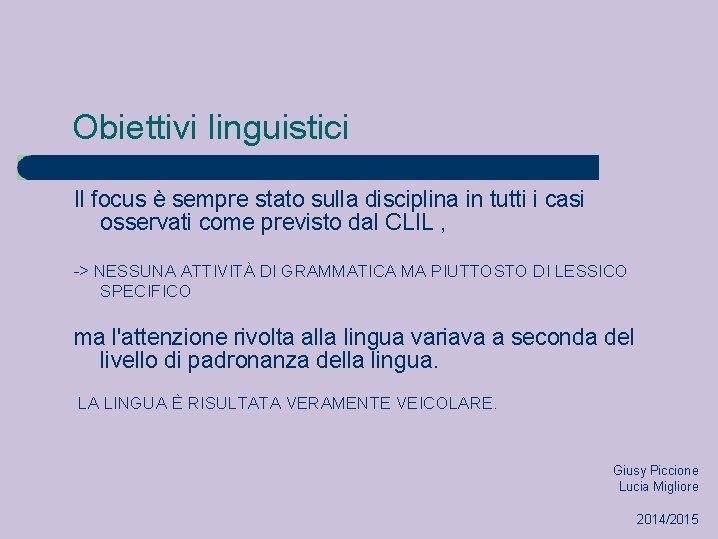 Obiettivi linguistici

Il focus è sempre stato sulla disciplina in tutti i casi osservati come previsto dal CLIL ,

-> NESSUNA ATTIVITÀ DI GRAMMATICA MA PIUTTOSTO DI LESSICO SPECIFICO

ma l'attenzione rivolta alla lingua variava a seconda del livello di padronanza della lingua.

LA LINGUA È RISULTATA VERAMENTE VEICOLARE.

Giusy Piccione
Lucia Migliore

2014/2015